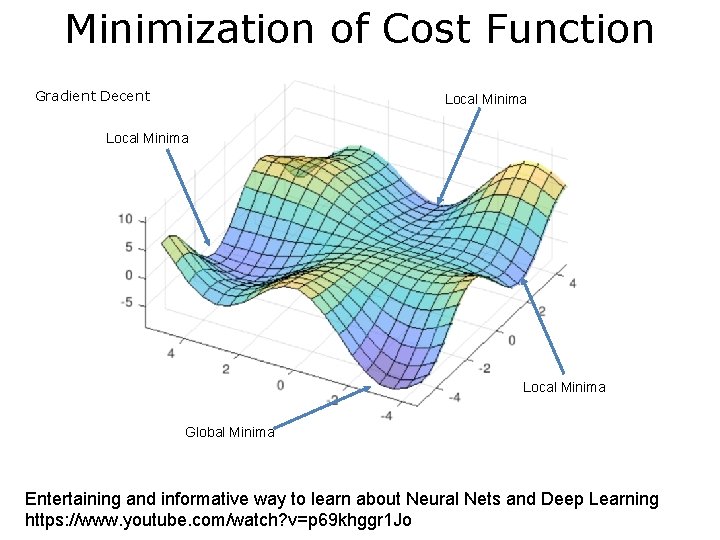 Minimization of Cost Function

Gradient Decent

Local Minima

Local Minima

10
5
0
-5

4
2
0
-2
-4

4
2
0
-2
-4

Local Minima

Global Minima

Entertaining and informative way to learn about Neural Nets and Deep Learning
https://www.youtube.com/watch?v=p69khggr1Jo